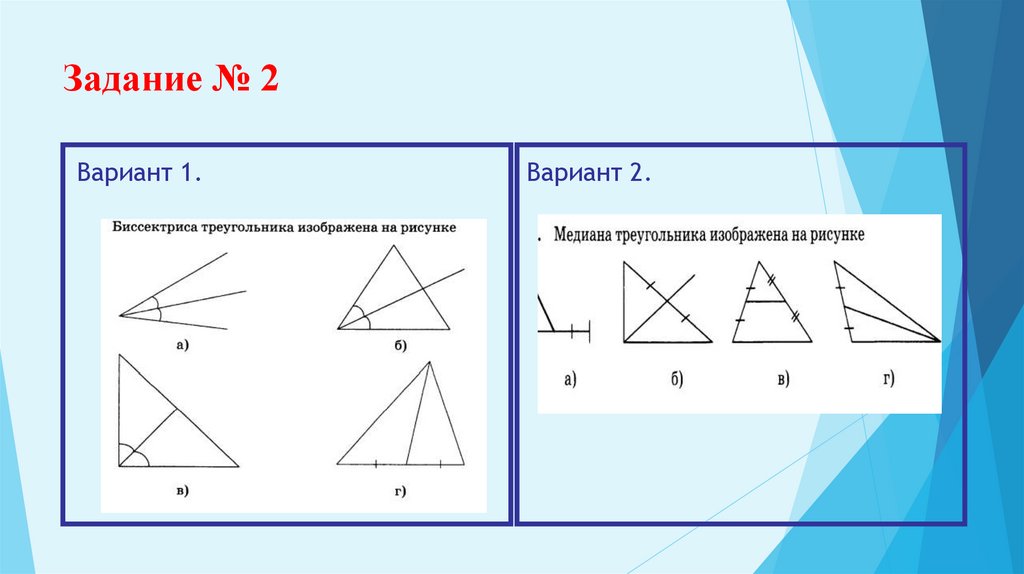 Задание № 2

Вариант 1.

Биссектриса треугольника изображена на рисунке

а)

б)

в)

г)

Вариант 2.

. Медиана треугольника изображена на рисунке

а)

б)

в)

г)